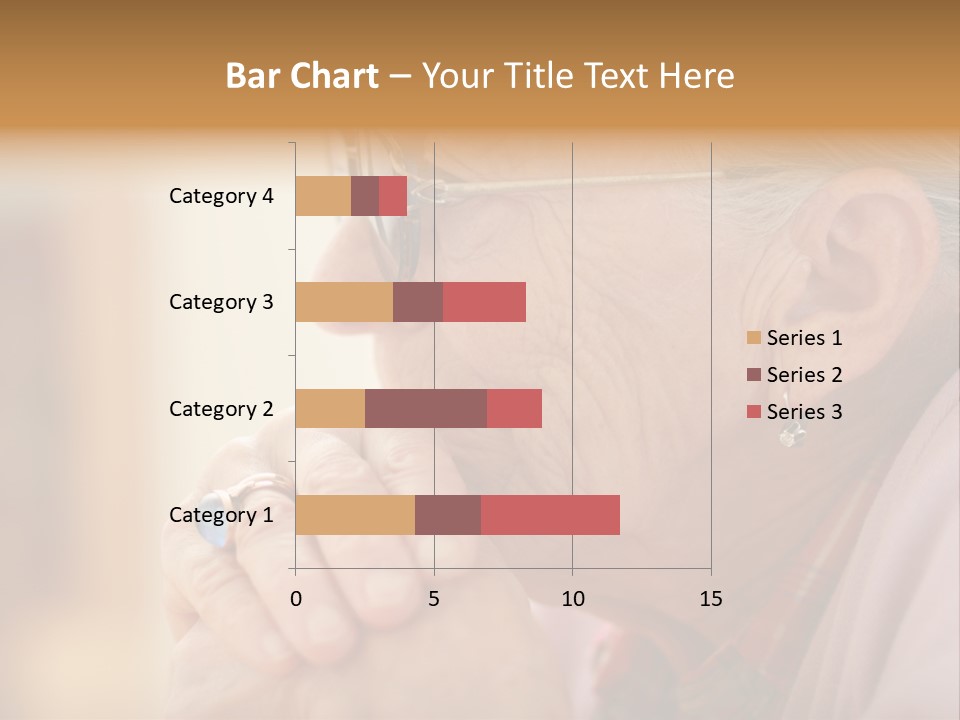 Bar Chart – Your Title Text Here

Category 4
Category 3
Category 2
Category 1

0
5
10
15

Series 1
Series 2
Series 3